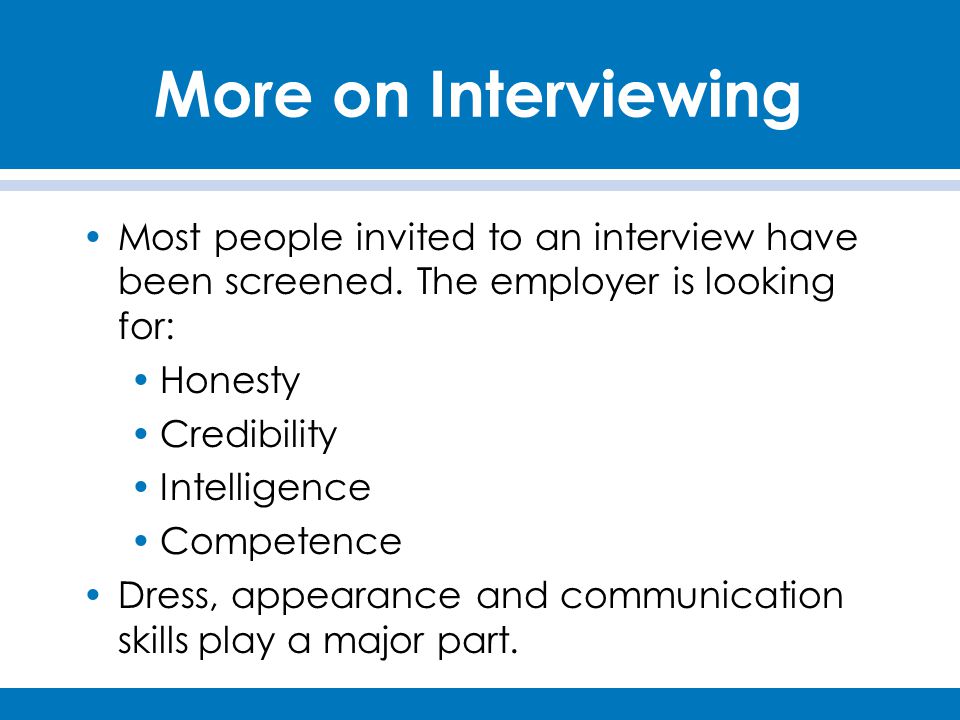 More on Interviewing

• Most people invited to an interview have been screened. The employer is looking for:
  • Honesty
  • Credibility
  • Intelligence
  • Competence
• Dress, appearance and communication skills play a major part.